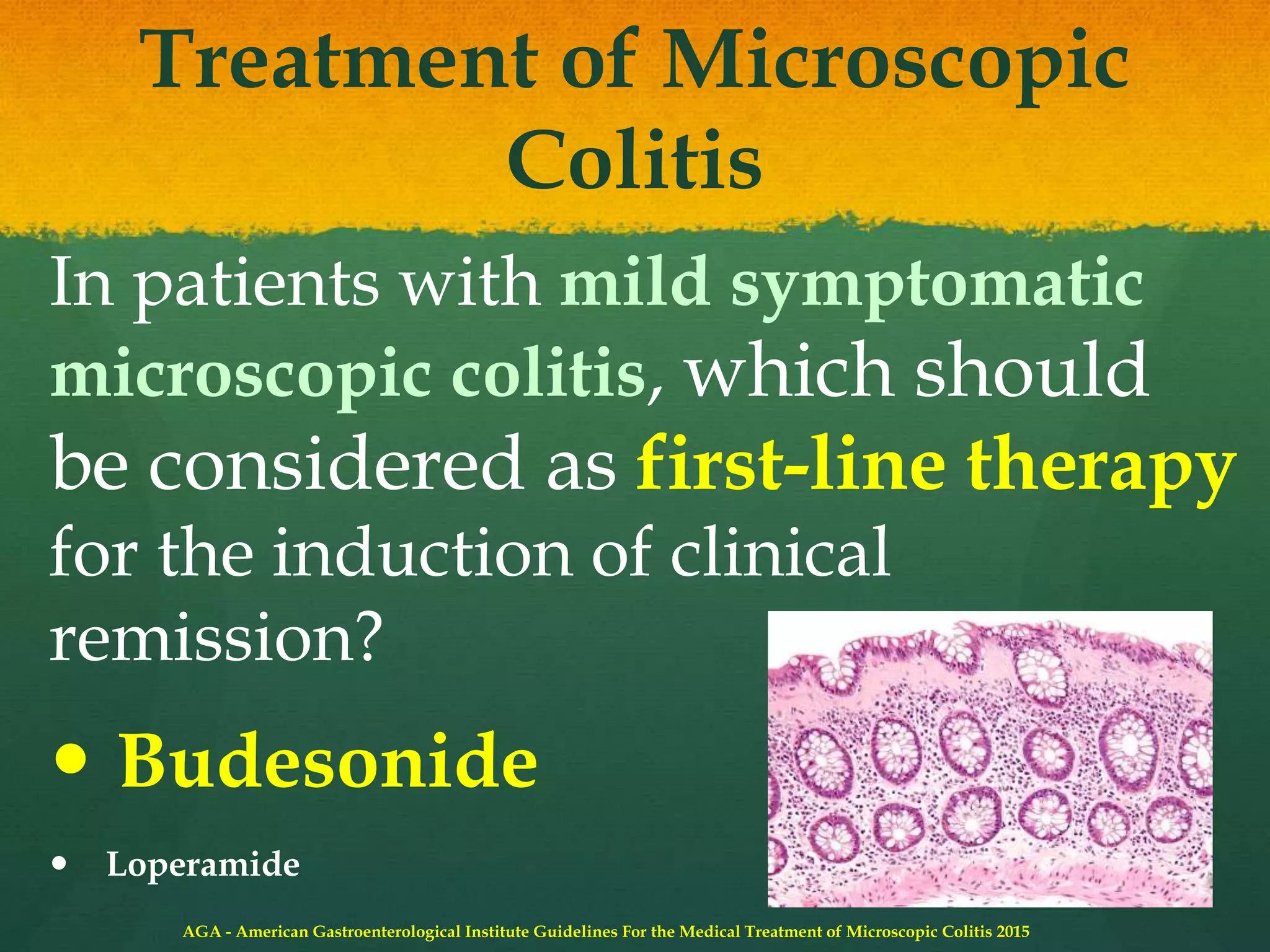 Treatment of Microscopic Colitis

In patients with mild symptomatic microscopic colitis, which should be considered as first-line therapy for the induction of clinical remission?

• Budesonide

• Loperamide

AGA - American Gastroenterological Institute Guidelines For the Medical Treatment of Microscopic Colitis 2015